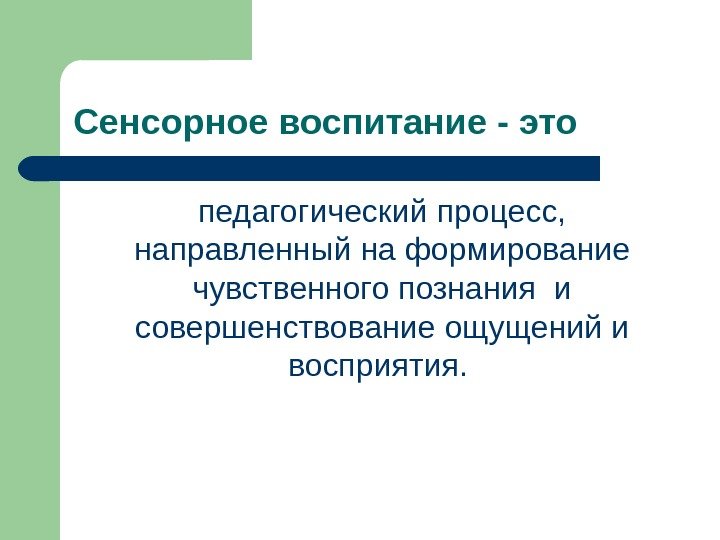 Сенсорное воспитание - это

педагогический процесс, направленный на формирование чувственного познания и совершенствование ощущений и восприятия.